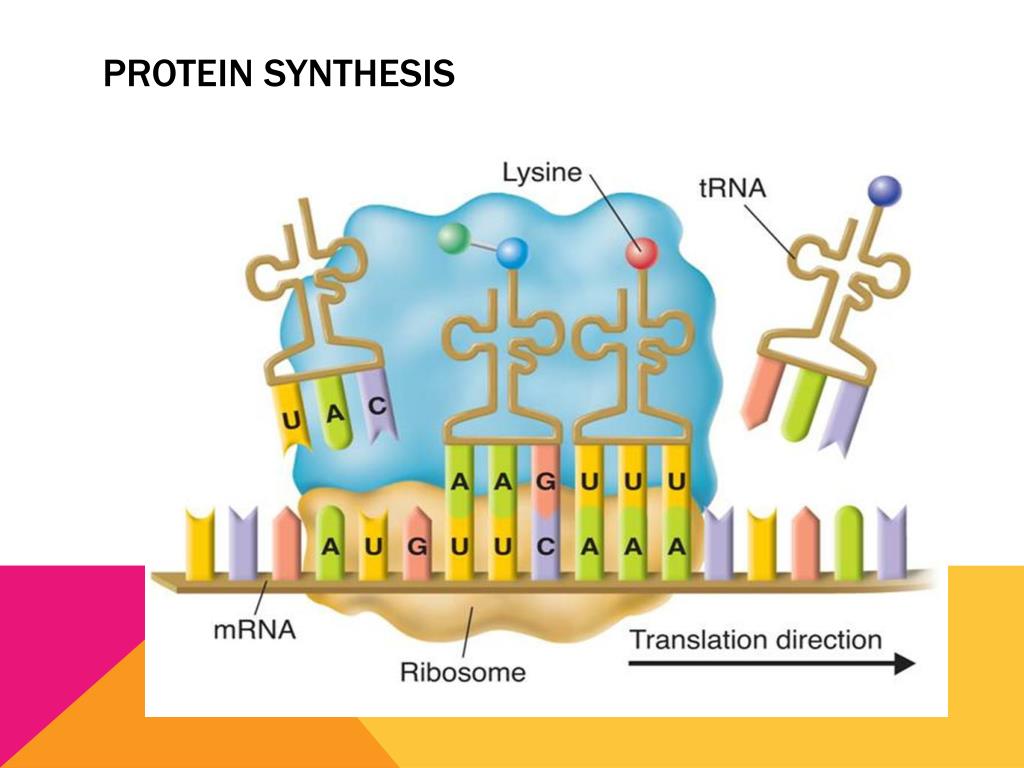 PROTEIN SYNTHESIS

Lysine

tRNA

U A C

A A G U U U

A U G U U C A A A

mRNA

Ribosome

Translation direction